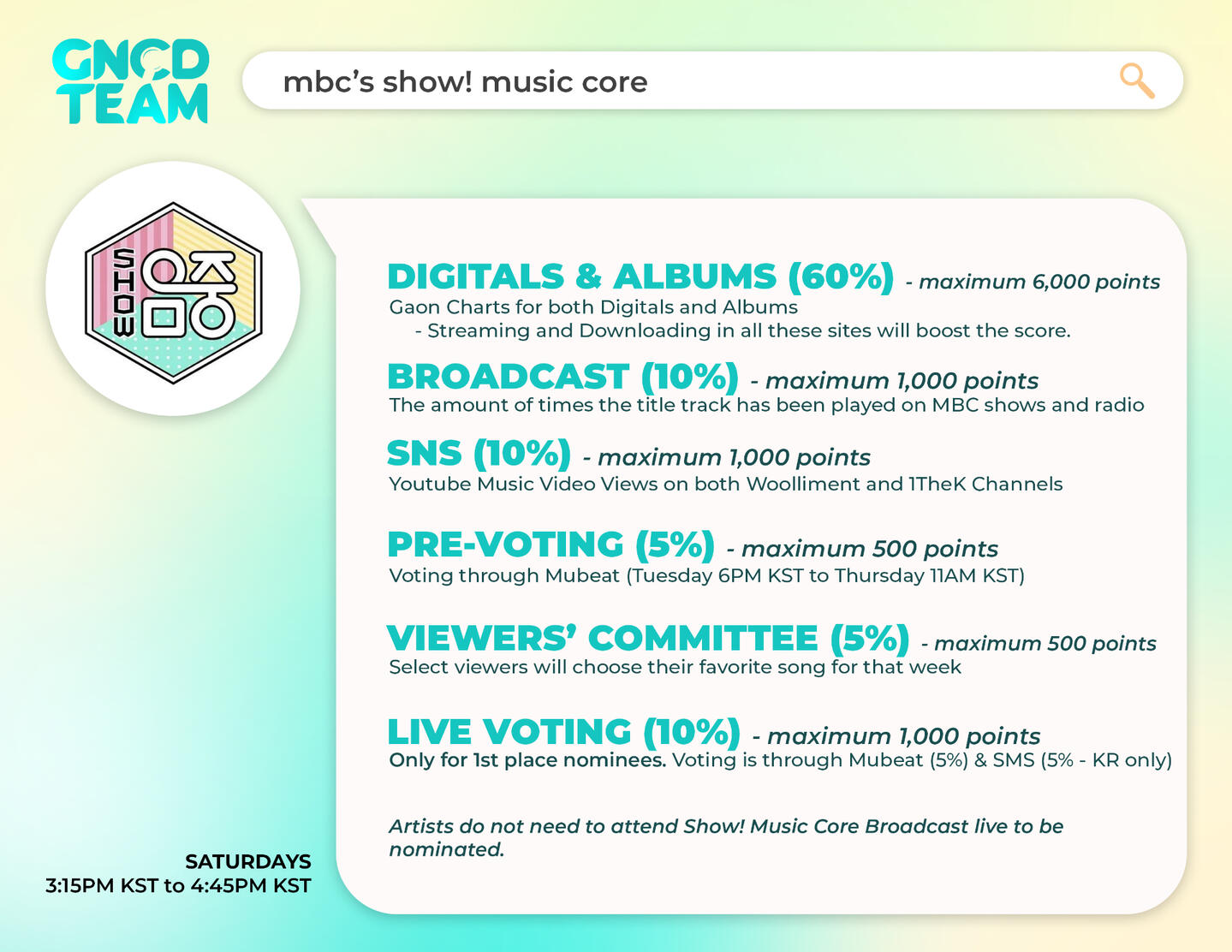 GNCD TEAM

mbc's show! music core

SHOW 음악중심

DIGITALS & ALBUMS (60%) - maximum 6,000 points
Gaon Charts for both Digitals and Albums
- Streaming and Downloading in all these sites will boost the score.

BROADCAST (10%) - maximum 1,000 points
The amount of times the title track has been played on MBC shows and radio

SNS (10%) - maximum 1,000 points
Youtube Music Video Views on both Woolliment and 1TheK Channels

PRE-VOTING (5%) - maximum 500 points
Voting through Mubeat (Tuesday 6PM KST to Thursday 11AM KST)

VIEWERS' COMMITTEE (5%) - maximum 500 points
Select viewers will choose their favorite song for that week

LIVE VOTING (10%) - maximum 1,000 points
Only for 1st place nominees. Voting is through Mubeat (5%) & SMS (5% - KR only)

Artists do not need to attend Show! Music Core Broadcast live to be nominated.

SATURDAYS
3:15PM KST to 4:45PM KST